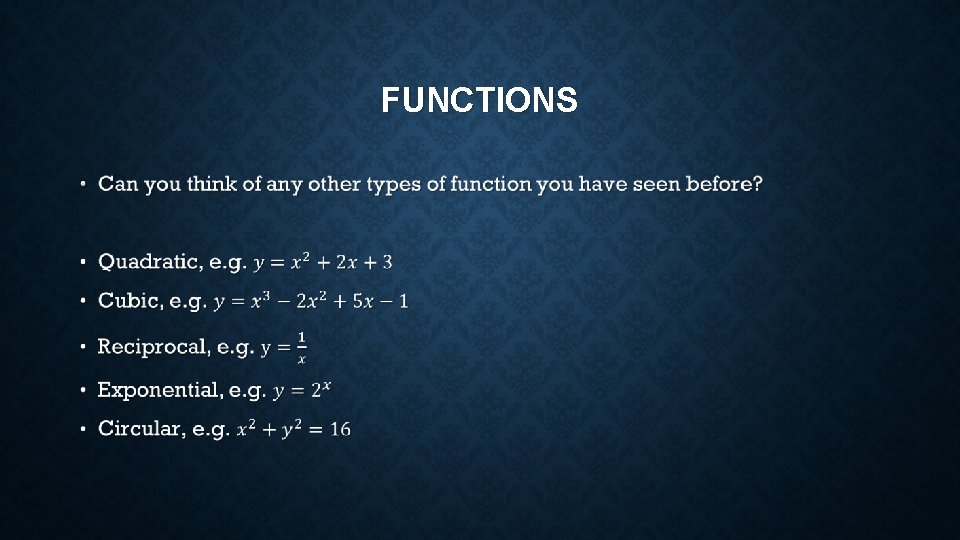 FUNCTIONS

• Can you think of any other types of function you have seen before?

• Quadratic, e.g. $y = x^2 + 2x + 3$
• Cubic, e.g. $y = x^3 - 2x^2 + 5x - 1$
• Reciprocal, e.g. $y = \frac{1}{x}$
• Exponential, e.g. $y = 2^x$
• Circular, e.g. $x^2 + y^2 = 16$